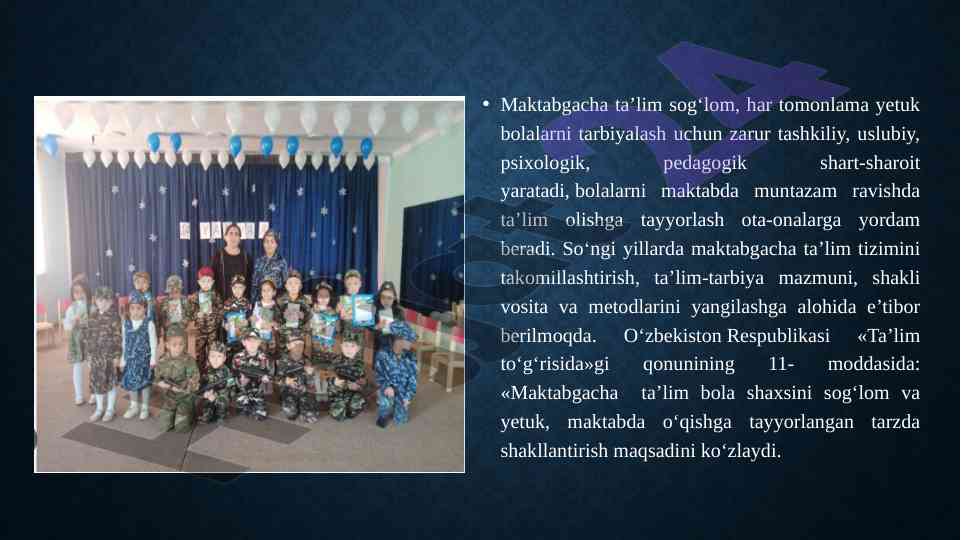 • Maktabgacha ta’lim sog‘lom, har tomonlama yetuk bolalarni tarbiyalash uchun zarur tashkiliy, uslubiy, psixologik, pedagogik shart-sharoit yaratadi, bolalarni maktabda muntazam ravishda ta’lim olishga tayyorlash ota-onalarga yordam beradi. So‘ngi yillarda maktabgacha ta’lim tizimini takomillashtirish, ta’lim-tarbiya mazmuni, shakli vosita va metodlarini yangilashga alohida e’tibor berilmoqda. O‘zbekiston Respublikasi «Ta’lim to‘g‘risida»gi qonunining 11- moddasida: «Maktabgacha ta’lim bola shaxsini sog‘lom va yetuk, maktabda o‘qishga tayyorlangan tarzda shakllantirish maqsadini ko‘zlaydi.